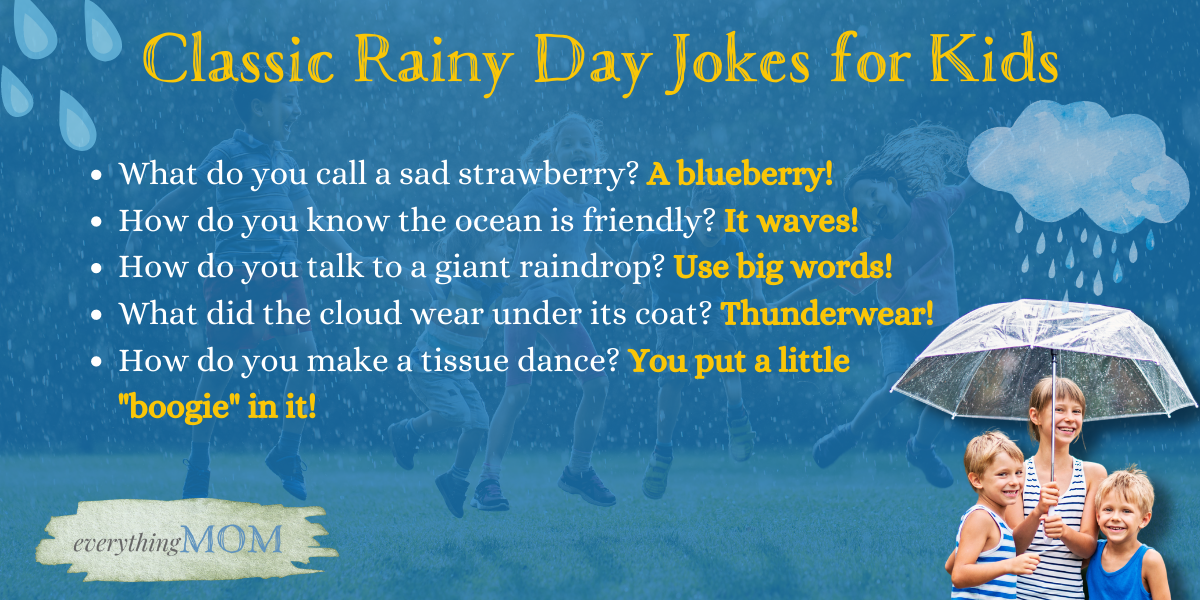 Classic Rainy Day Jokes for Kids

- What do you call a sad strawberry? A blueberry!
- How do you know the ocean is friendly? It waves!
- How do you talk to a giant raindrop? Use big words!
- What did the cloud wear under its coat? Thunderwear!
- How do you make a tissue dance? You put a little "boogie" in it!

everythingMOM